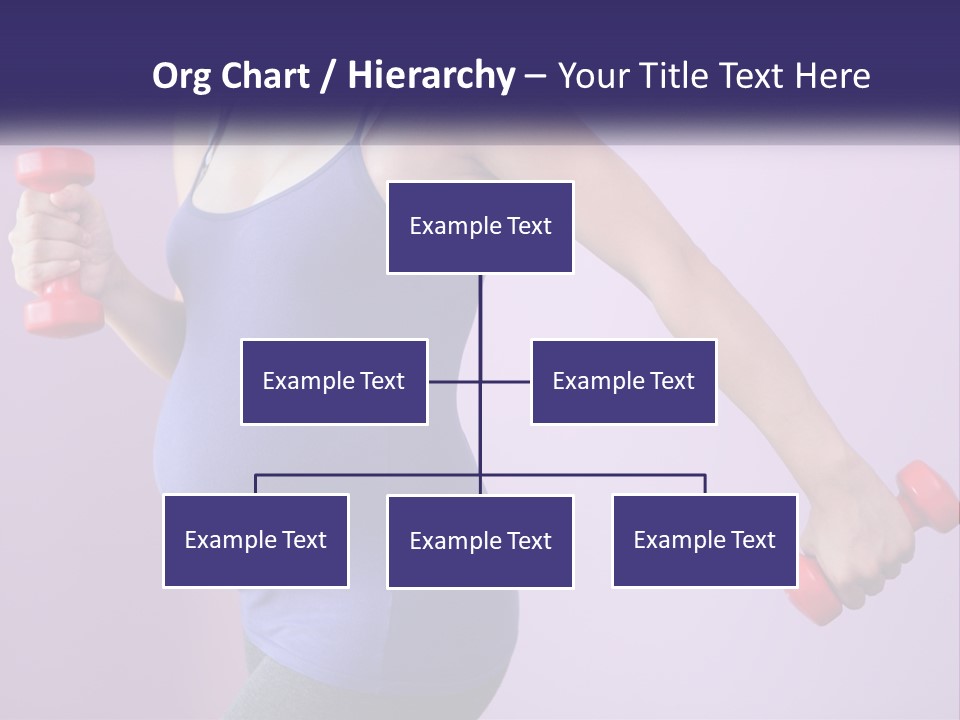 Org Chart / Hierarchy – Your Title Text Here

Example Text

Example Text

Example Text

Example Text

Example Text

Example Text